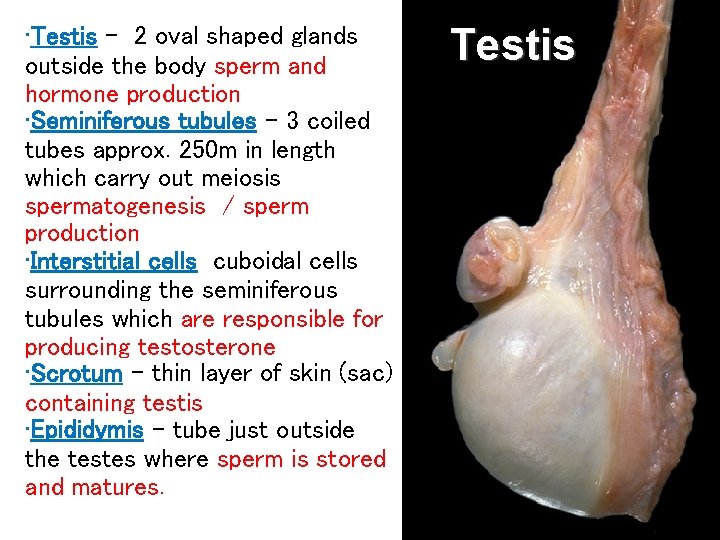 ·Testis – 2 oval shaped glands outside the body sperm and hormone production
·Seminiferous tubules – 3 coiled tubes approx. 250m in length which carry out meiosis spermatogenesis / sperm production
·Interstitial cells cuboidal cells surrounding the seminiferous tubules which are responsible for producing testosterone
·Scrotum – thin layer of skin (sac) containing testis
·Epididymis – tube just outside the testes where sperm is stored and matures.

Testis